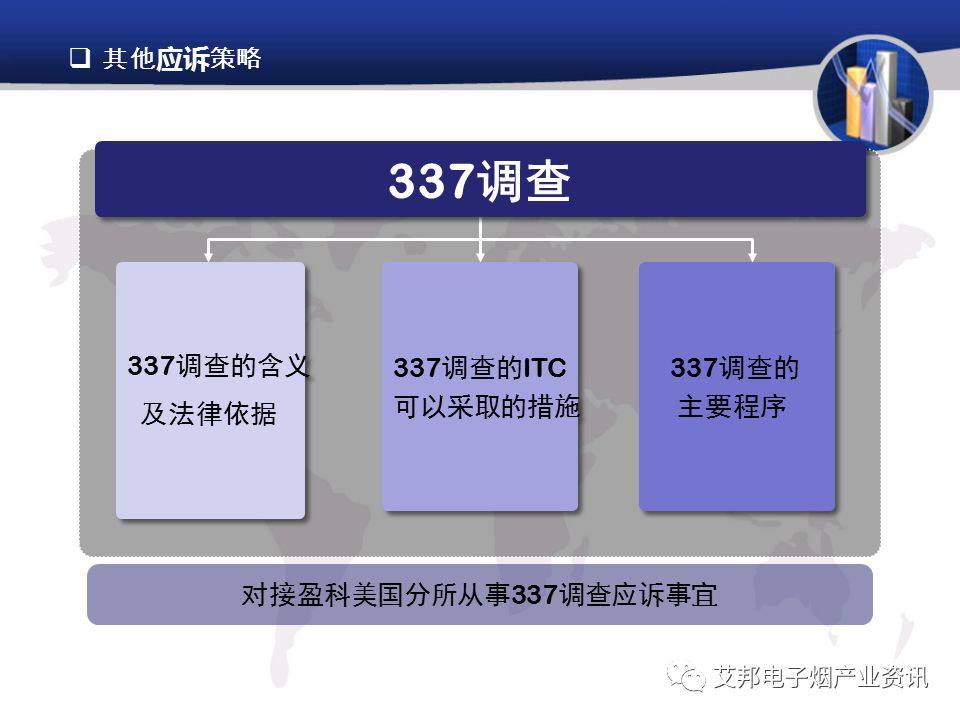 ❑ 其他应诉策略

337调查

337调查的含义及法律依据

337调查的ITC可以采取的措施

337调查的主要程序

对接盈科美国分所从事337调查应诉事宜

艾邦电子烟产业资讯